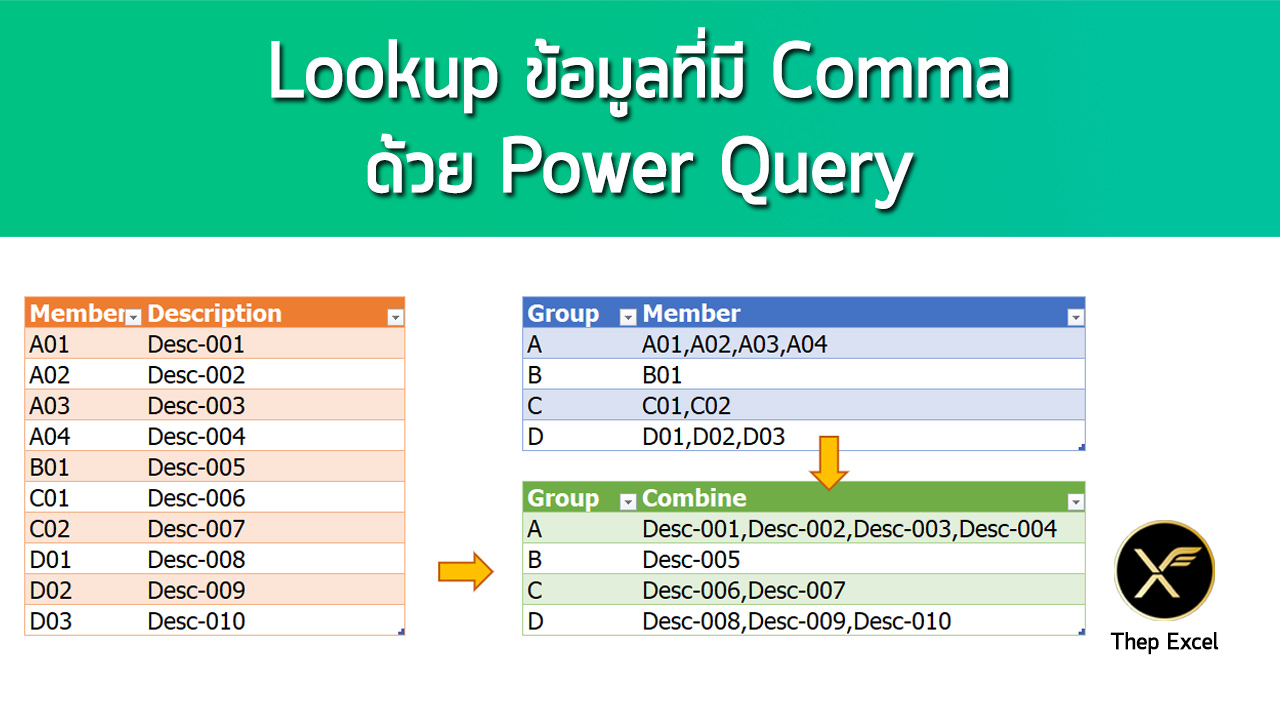 Lookup ข้อมูลที่มี Comma ด้วย Power Query

| Member | Description |
|---|---|
| A01 | Desc-001 |
| A02 | Desc-002 |
| A03 | Desc-003 |
| A04 | Desc-004 |
| B01 | Desc-005 |
| C01 | Desc-006 |
| C02 | Desc-007 |
| D01 | Desc-008 |
| D02 | Desc-009 |
| D03 | Desc-010 |

| Group | Member |
|---|---|
| A | A01,A02,A03,A04 |
| B | B01 |
| C | C01,C02 |
| D | D01,D02,D03 |

| Group | Combine |
|---|---|
| A | Desc-001,Desc-002,Desc-003,Desc-004 |
| B | Desc-005 |
| C | Desc-006,Desc-007 |
| D | Desc-008,Desc-009,Desc-010 |

Thep Excel